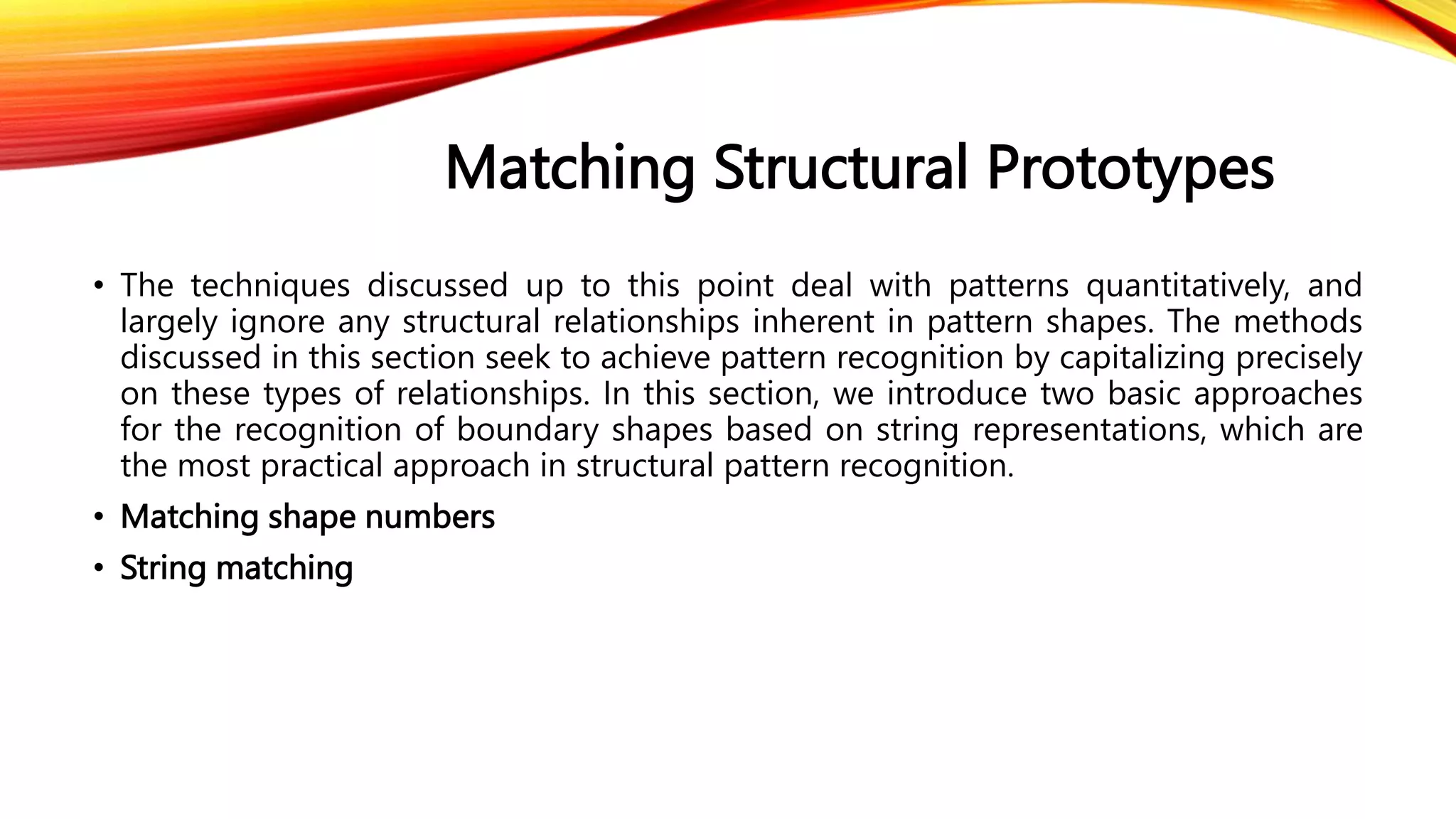 Matching Structural Prototypes

• The techniques discussed up to this point deal with patterns quantitatively, and largely ignore any structural relationships inherent in pattern shapes. The methods discussed in this section seek to achieve pattern recognition by capitalizing precisely on these types of relationships. In this section, we introduce two basic approaches for the recognition of boundary shapes based on string representations, which are the most practical approach in structural pattern recognition.

• Matching shape numbers

• String matching